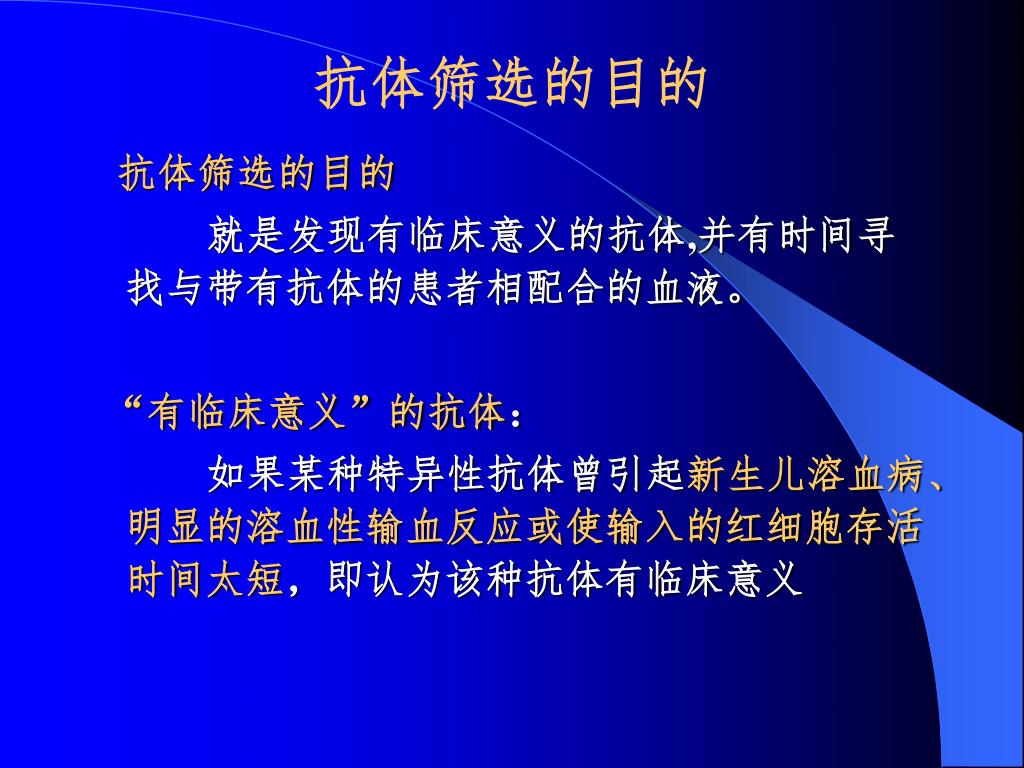 抗体筛选的目的

抗体筛选的目的

就是发现有临床意义的抗体,并有时间寻找与带有抗体的患者相配合的血液。

“有临床意义”的抗体：

如果某种特异性抗体曾引起新生儿溶血病、明显的溶血性输血反应或使输入的红细胞存活时间太短，即认为该种抗体有临床意义